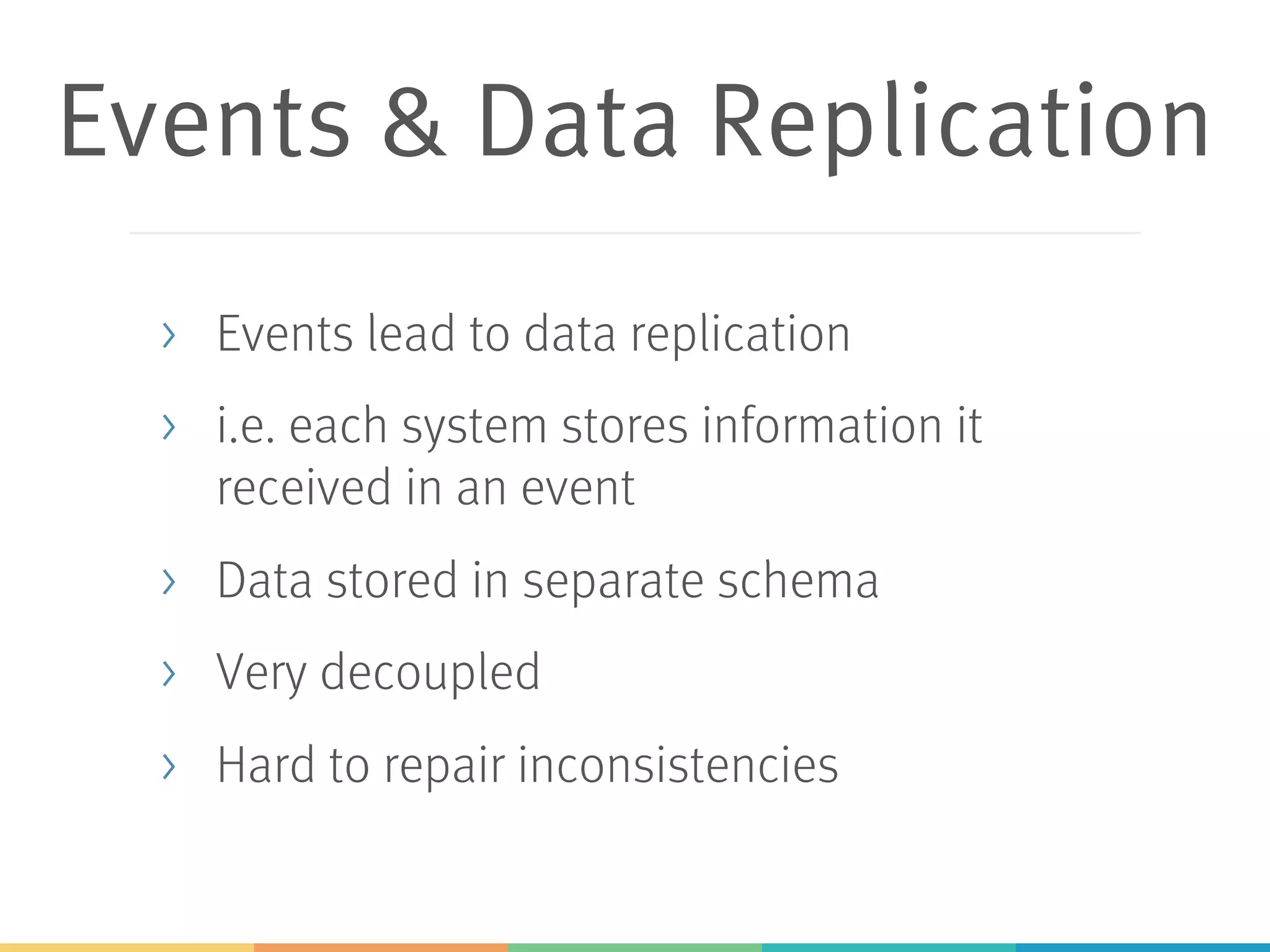 Events & Data Replication

› Events lead to data replication

› i.e. each system stores information it received in an event

› Data stored in separate schema

› Very decoupled

› Hard to repair inconsistencies